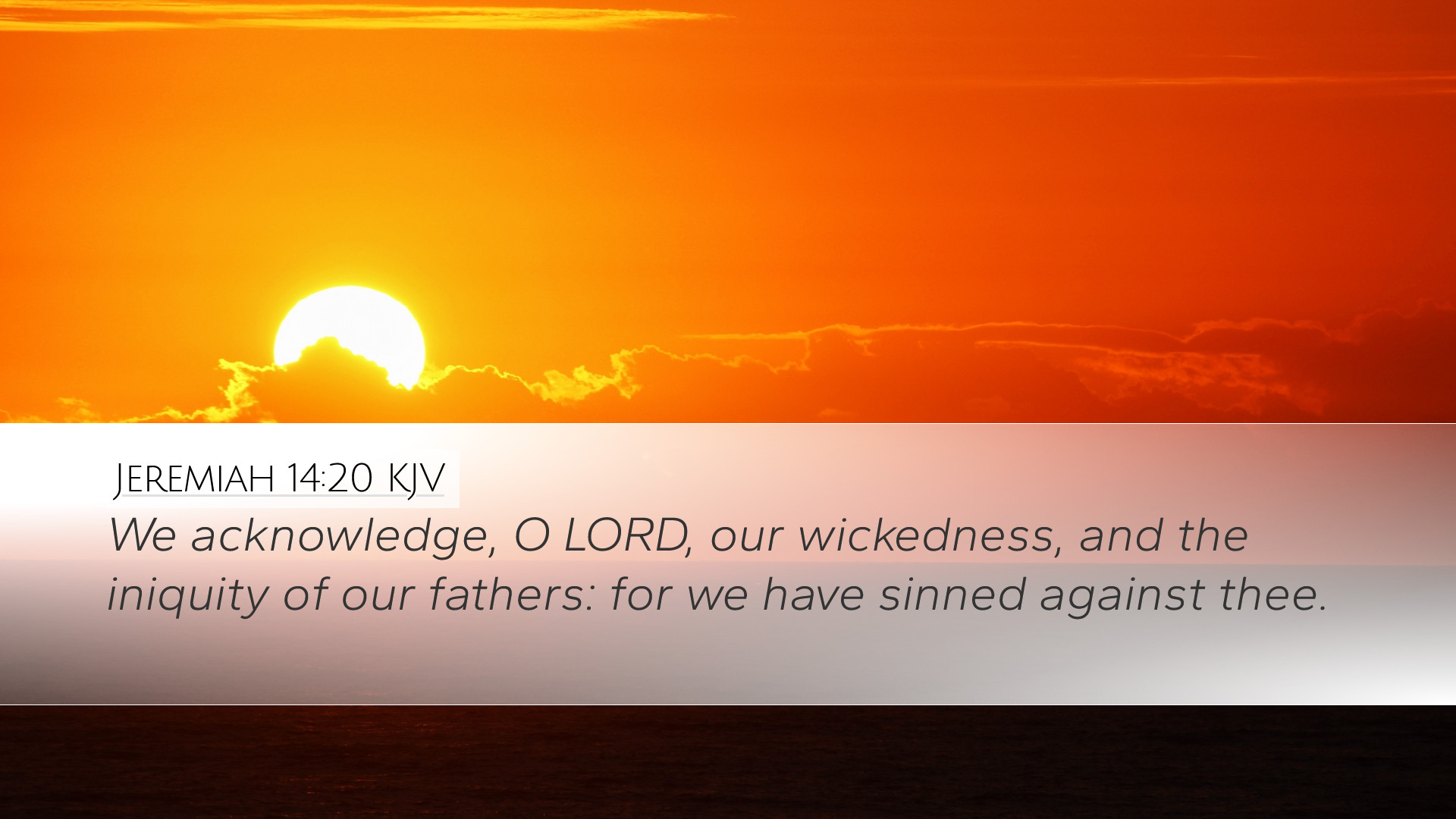 Jeremiah 14:20 KJV

We acknowledge, O LORD, our wickedness, and the iniquity of our fathers: for we have sinned against thee.